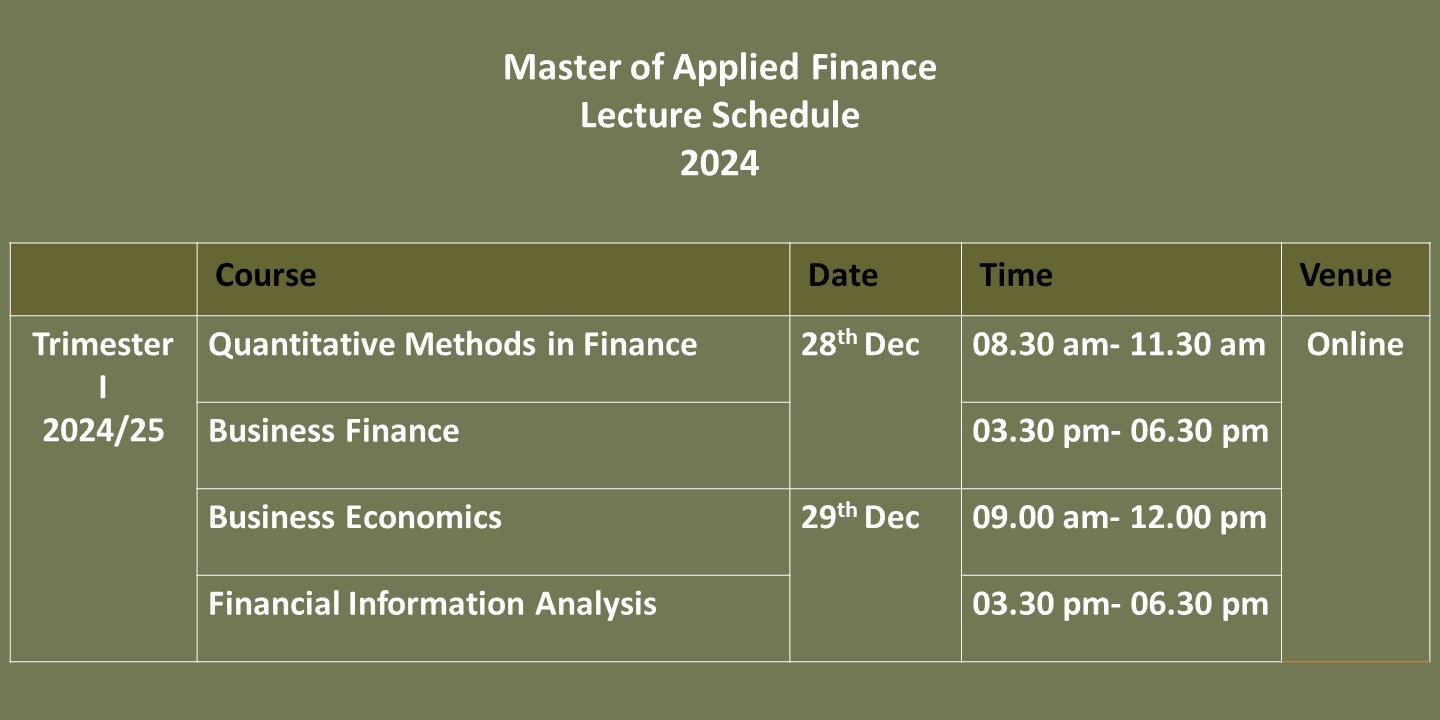 Master of Applied Finance
Lecture Schedule
2024

| | Course | Date | Time | Venue |
|---|---|---|---|---|
| Trimester I 2024/25 | Quantitative Methods in Finance | 28$^{th}$ Dec | 08.30 am- 11.30 am | Online |
| | Business Finance | | 03.30 pm- 06.30 pm | |
| | Business Economics | 29$^{th}$ Dec | 09.00 am- 12.00 pm | |
| | Financial Information Analysis | | 03.30 pm- 06.30 pm | |